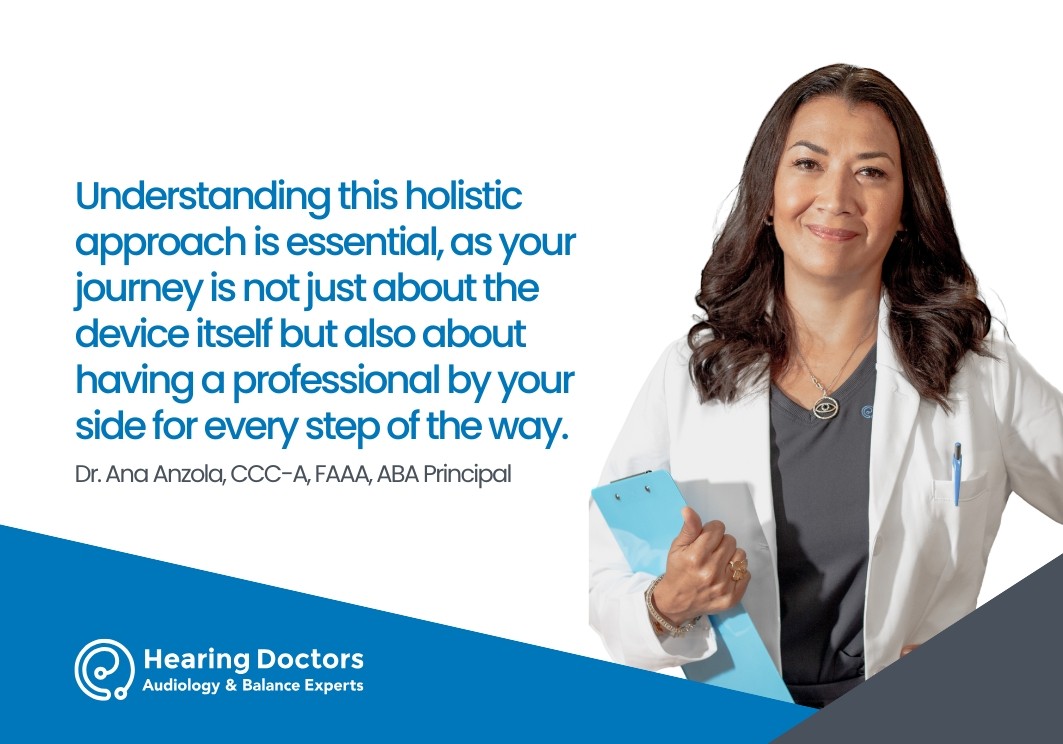 Understanding this holistic approach is essential, as your journey is not just about the device itself but also about having a professional by your side for every step of the way.

Dr. Ana Anzola, CCC-A, FAAA, ABA Principal

Hearing Doctors
Audiology & Balance Experts